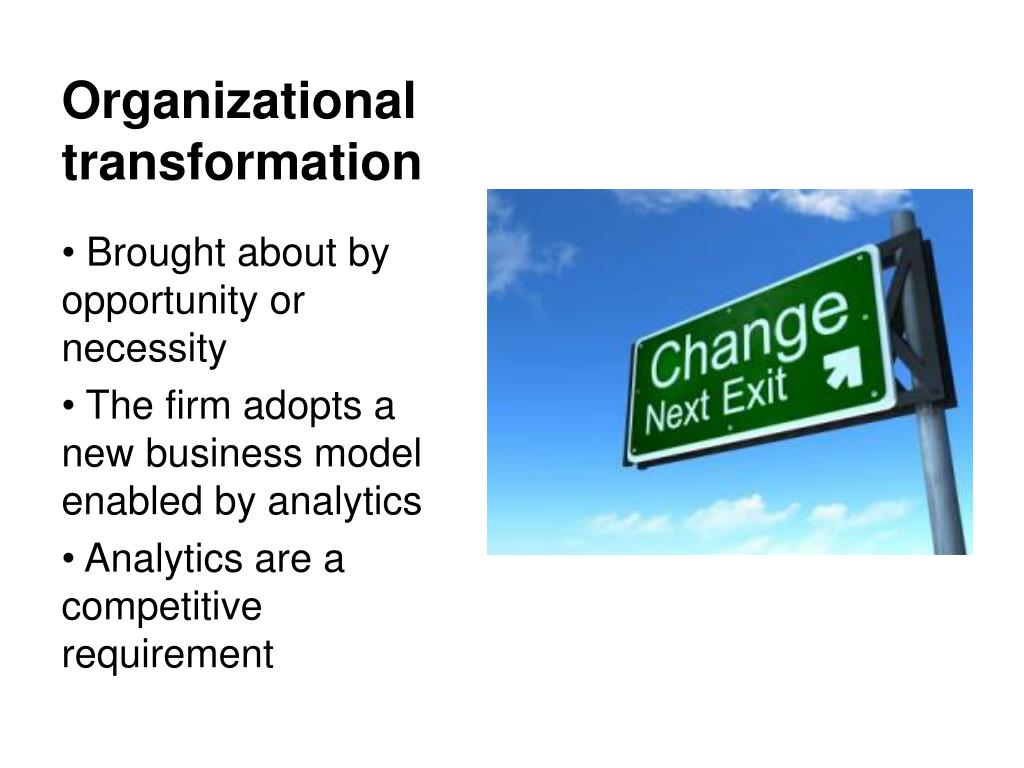 Organizational transformation

• Brought about by opportunity or necessity

• The firm adopts a new business model enabled by analytics

• Analytics are a competitive requirement

Change
Next Exit